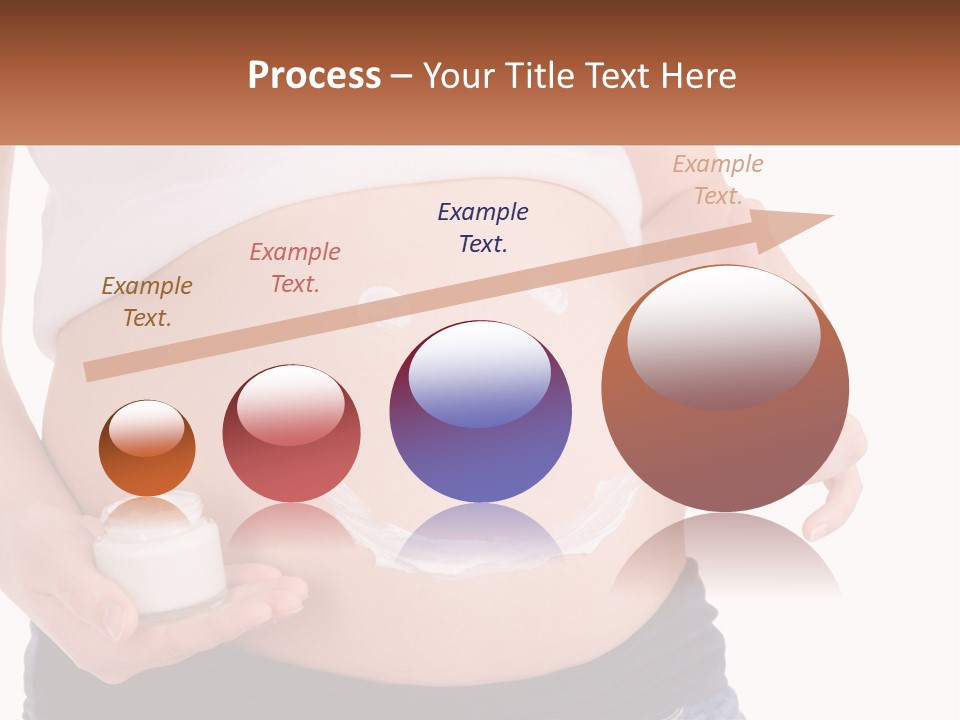 Process – Your Title Text Here

Example Text.

Example Text.

Example Text.

Example Text.